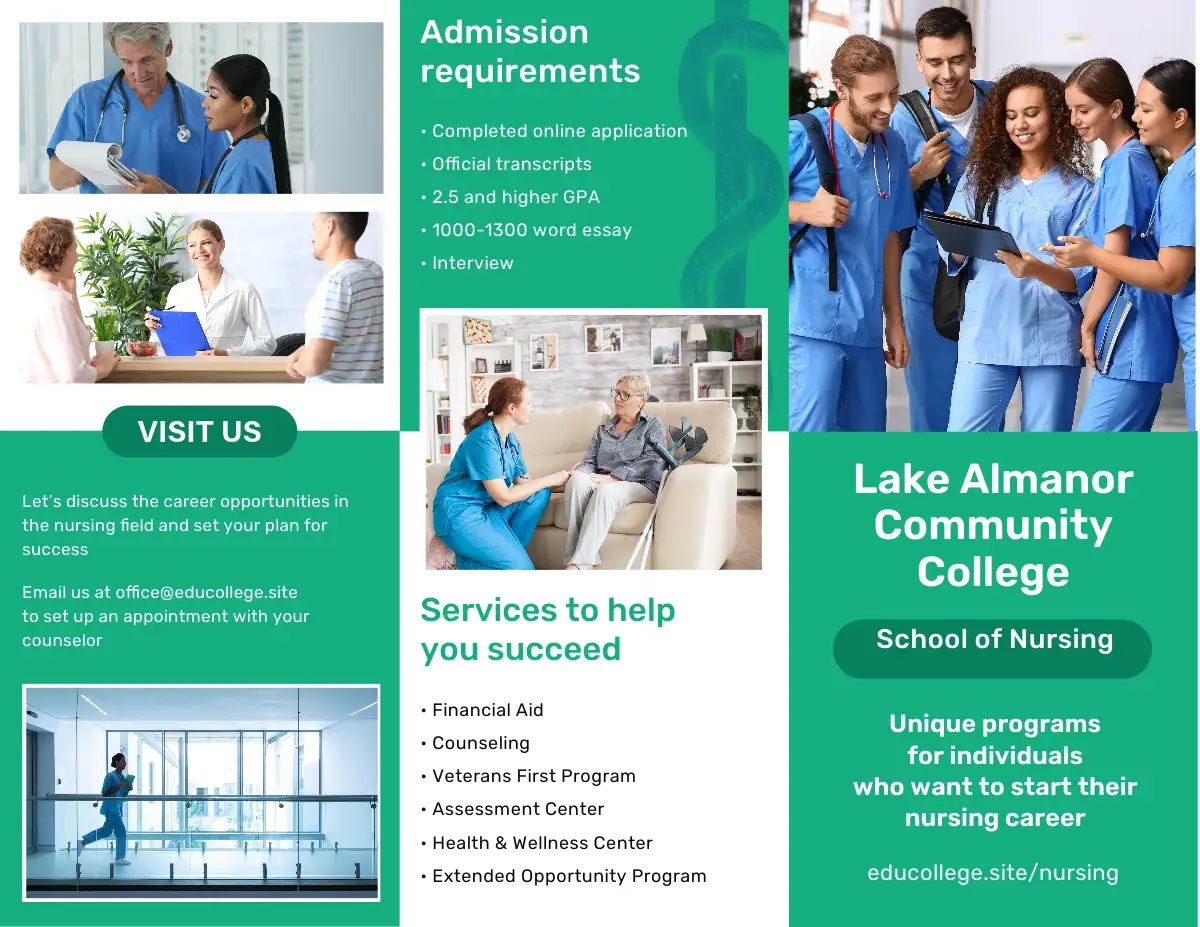 VISIT US

Let's discuss the career opportunities in the nursing field and set your plan for success

Email us at office@educollege.site to set up an appointment with your counselor

Admission requirements

• Completed online application
• Official transcripts
• 2.5 and higher GPA
• 1000-1300 word essay
• Interview

Services to help you succeed

• Financial Aid
• Counseling
• Veterans First Program
• Assessment Center
• Health & Wellness Center
• Extended Opportunity Program

Lake Almanor Community College

School of Nursing

Unique programs for individuals who want to start their nursing career

educollege.site/nursing